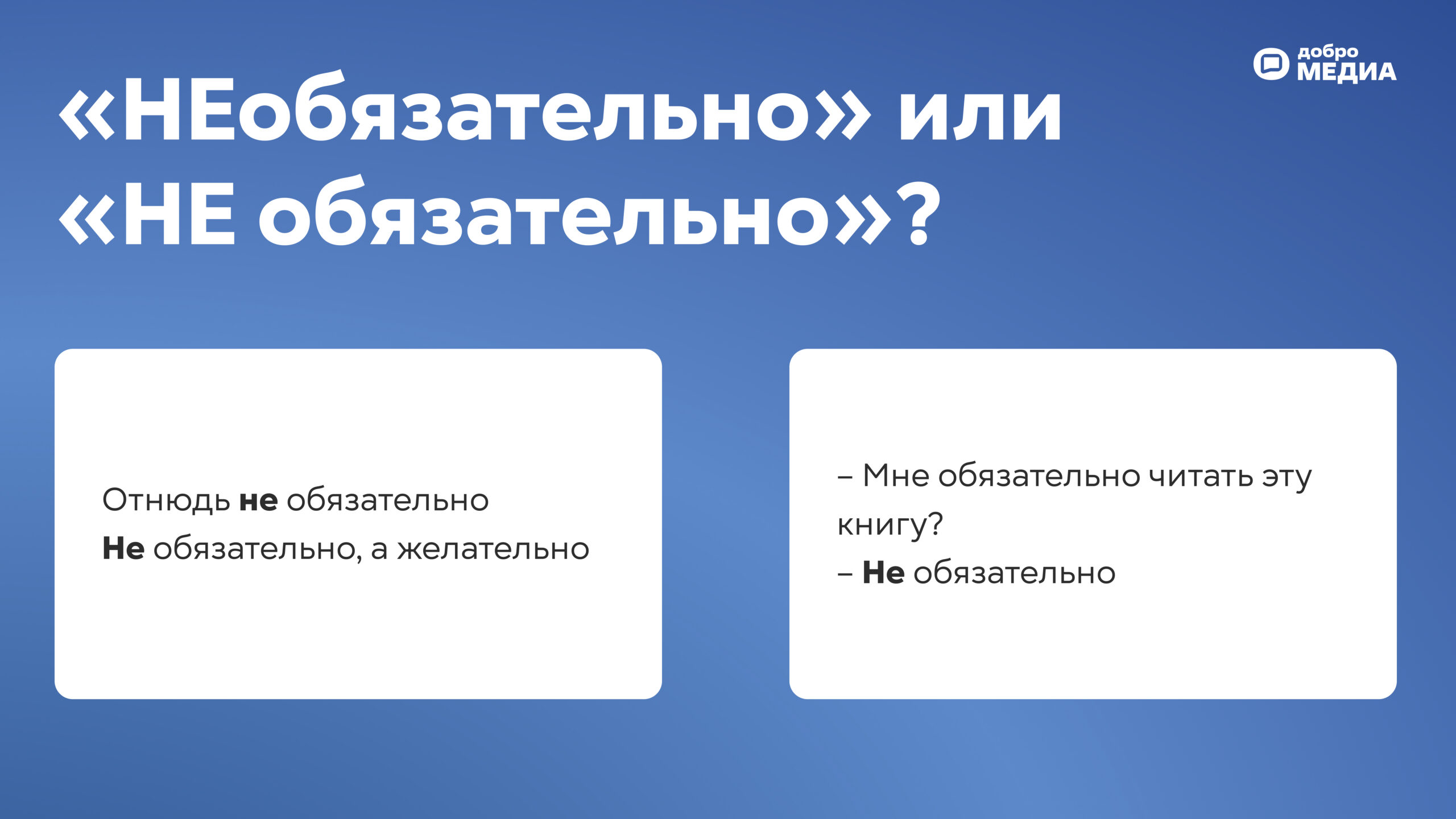 добро
МЕДИА

«НЕобязательно» или «НЕ обязательно»?

Отнюдь не обязательно
Не обязательно, а желательно

– Мне обязательно читать эту книгу?
– Не обязательно